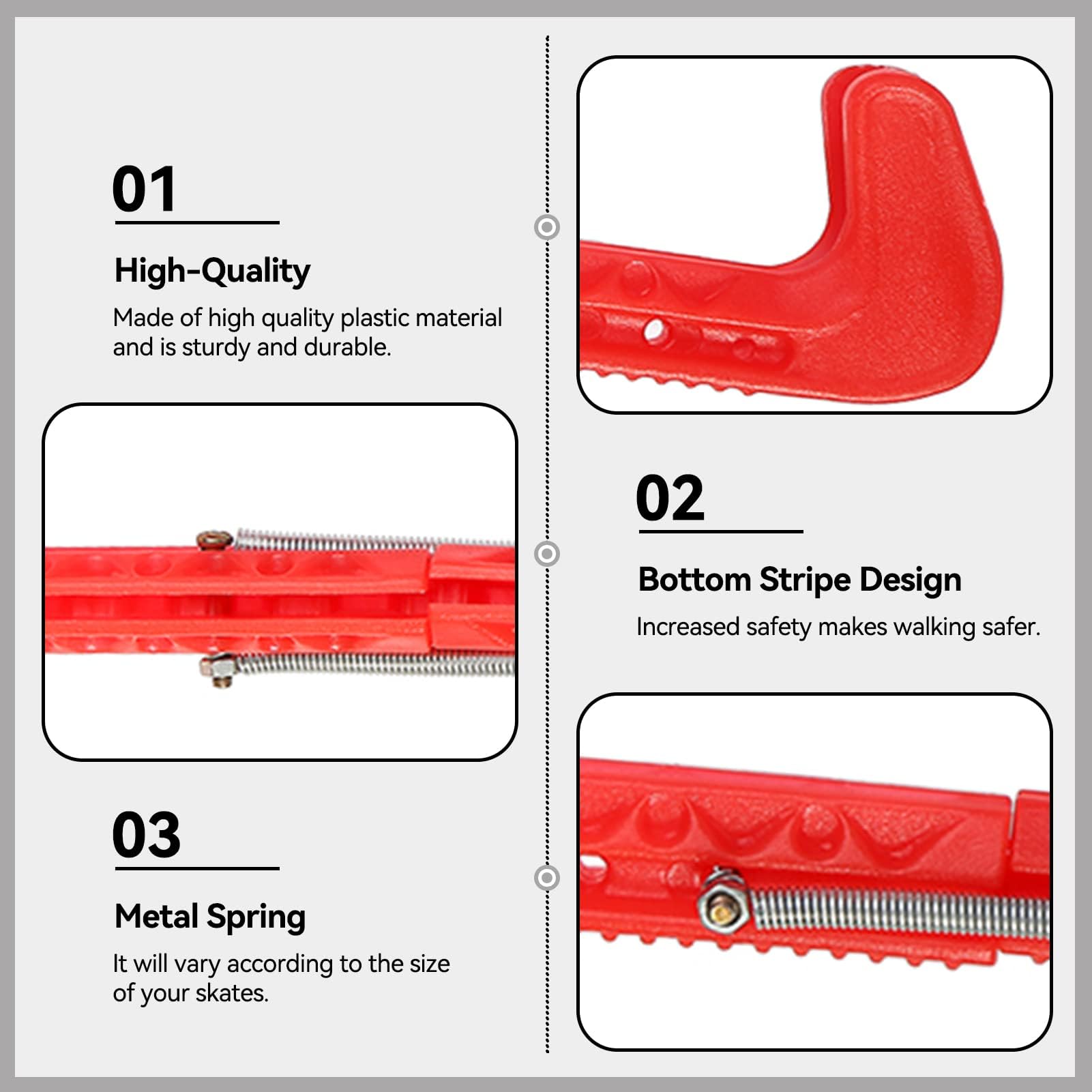 01

High-Quality

Made of high quality plastic material and is sturdy and durable.

02

Bottom Stripe Design

Increased safety makes walking safer.

03

Metal Spring

It will vary according to the size of your skates.